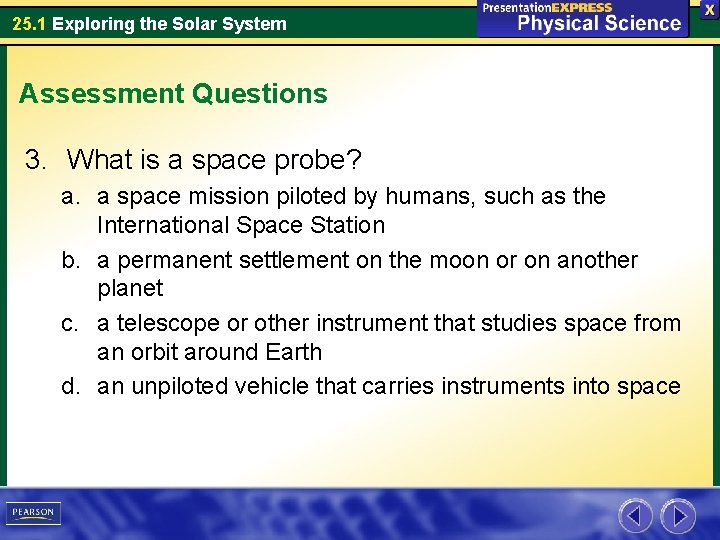 25.1 Exploring the Solar System

PresentationEXPRESS
Physical Science

X

Assessment Questions

3. What is a space probe?

a. a space mission piloted by humans, such as the International Space Station

b. a permanent settlement on the moon or on another planet

c. a telescope or other instrument that studies space from an orbit around Earth

d. an unpiloted vehicle that carries instruments into space

PEARSON